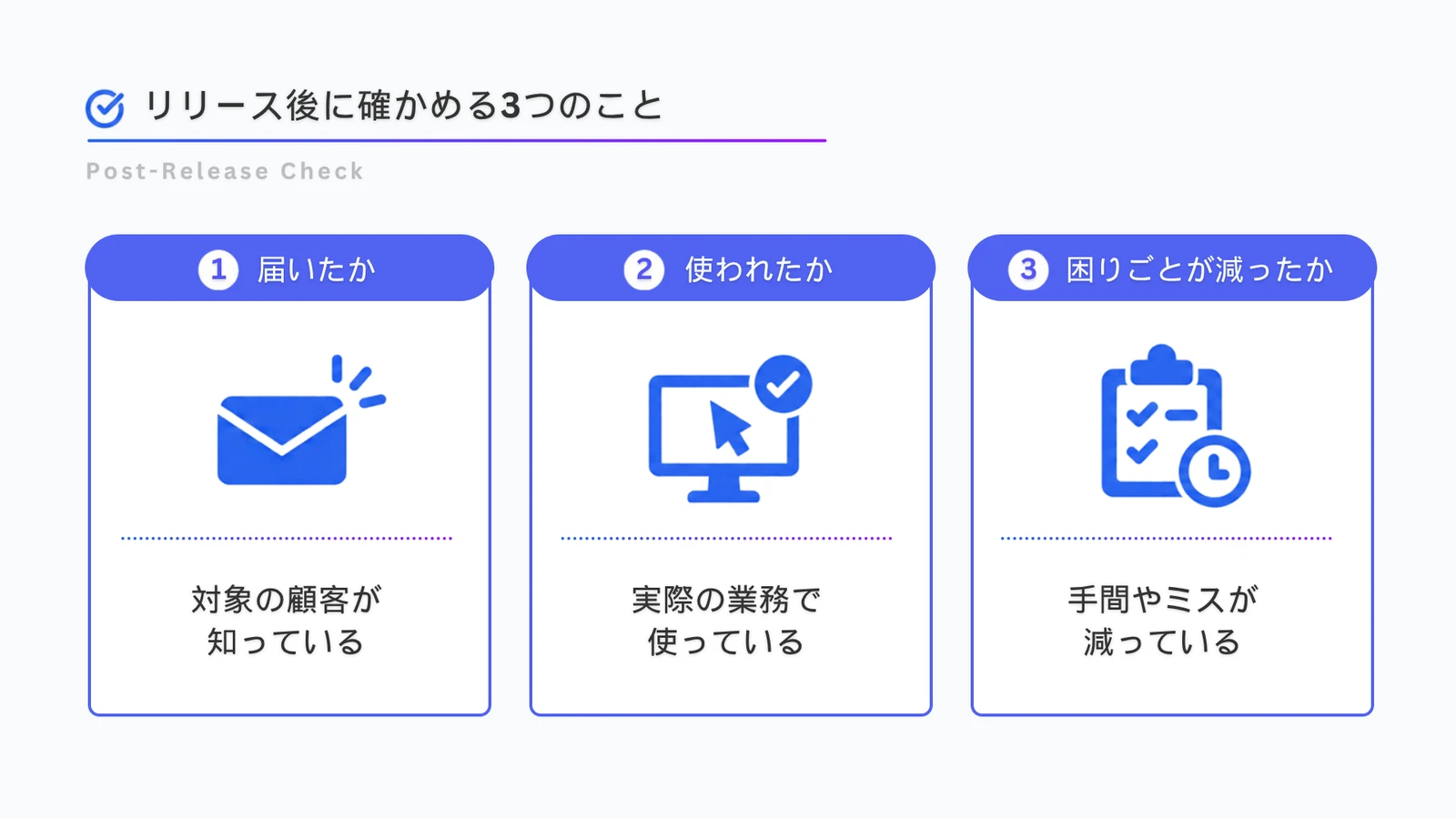 リリース後に確かめる3つのこと

Post-Release Check

1 届いたか

対象の顧客が
知っている

2 使われたか

実際の業務で
使っている

3 困りごとが減ったか

手間やミスが
減っている